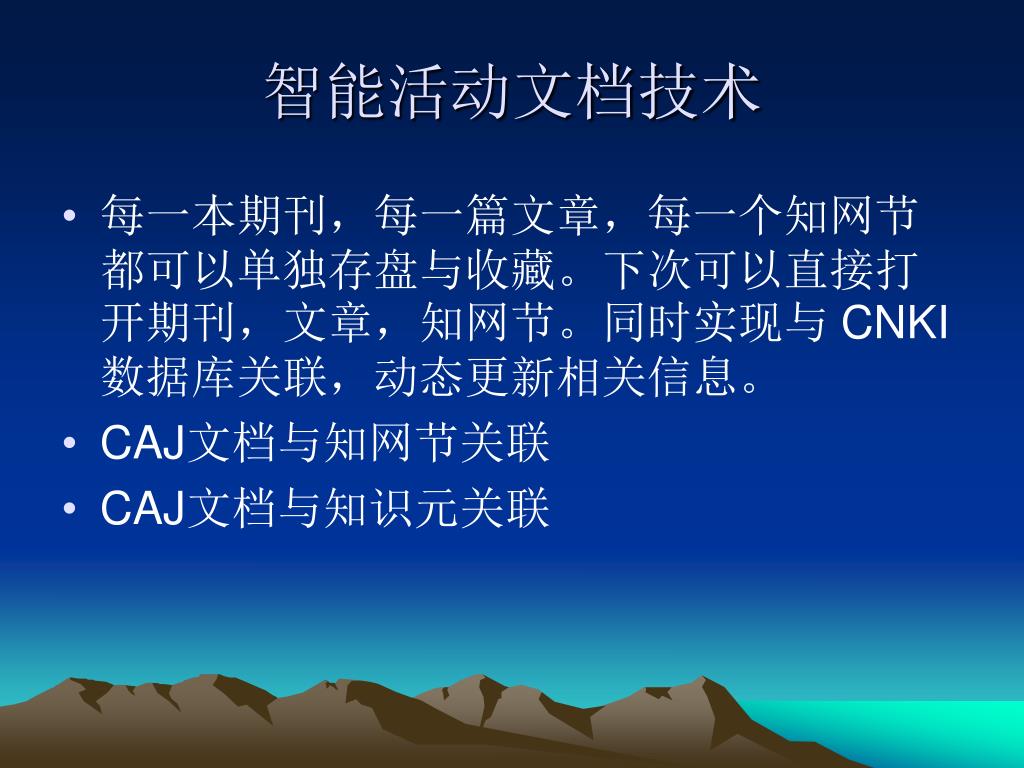 智能活动文档技术

• 每一本期刊，每一篇文章，每一个知网节都可以单独存盘与收藏。下次可以直接打开期刊，文章，知网节。同时实现与 CNKI 数据库关联，动态更新相关信息。
• CAJ文档与知网节关联
• CAJ文档与知识元关联